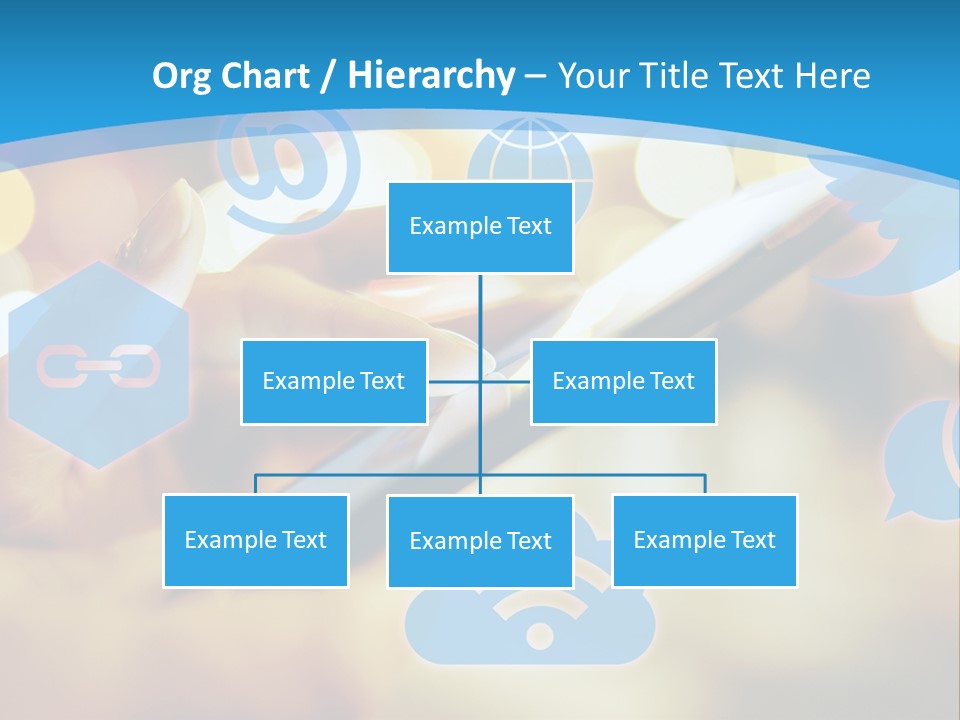 Org Chart / Hierarchy – Your Title Text Here

Example Text

Example Text

Example Text

Example Text

Example Text

Example Text